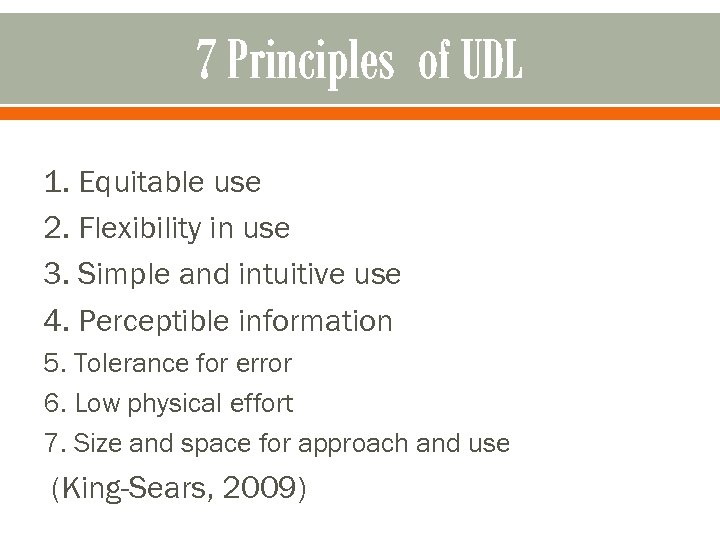 7 Principles of UDL

1. Equitable use
2. Flexibility in use
3. Simple and intuitive use
4. Perceptible information
5. Tolerance for error
6. Low physical effort
7. Size and space for approach and use

(King-Sears, 2009)